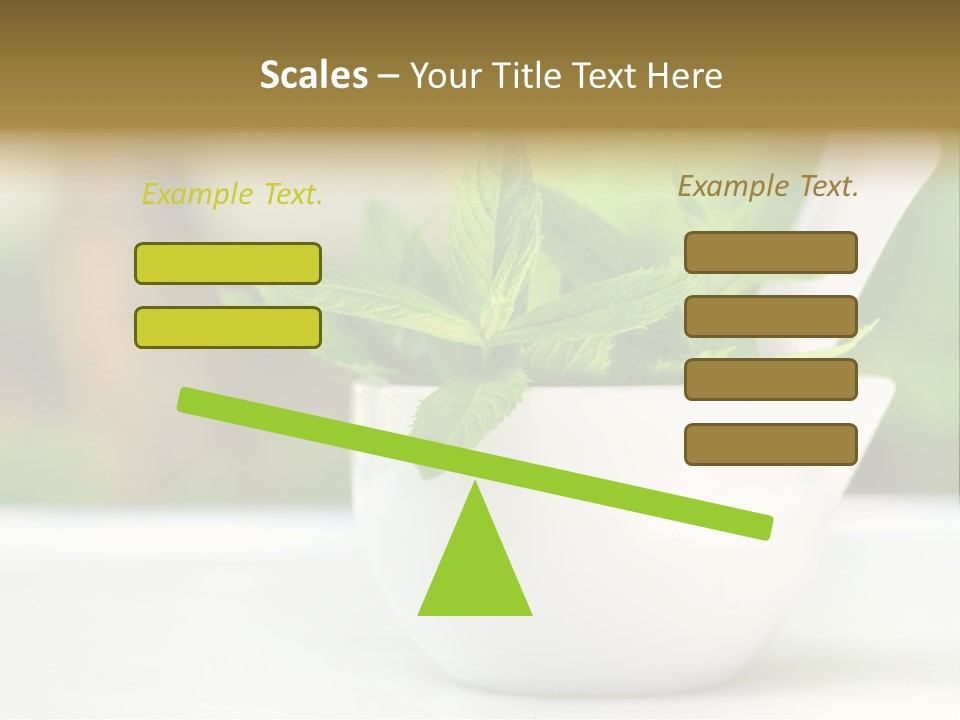 Scales – Your Title Text Here

Example Text.

Example Text.